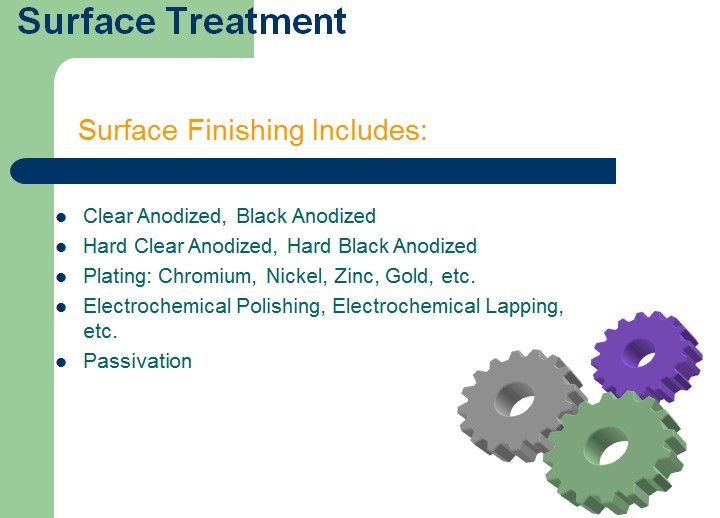 Surface Treatment

Surface Finishing Includes:

- Clear Anodized, Black Anodized
- Hard Clear Anodized, Hard Black Anodized
- Plating: Chromium, Nickel, Zinc, Gold, etc.
- Electrochemical Polishing, Electrochemical Lapping, etc.
- Passivation